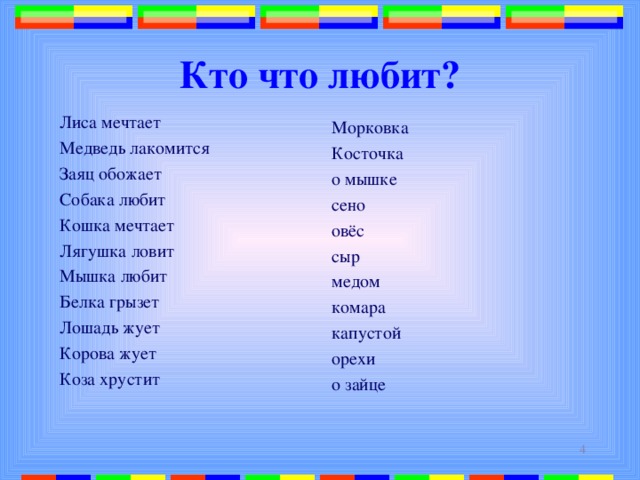 Кто что любит?

Лиса мечтает
Медведь лакомится
Заяц обожает
Собака любит
Кошка мечтает
Лягушка ловит
Мышка любит
Белка грызет
Лошадь жует
Корова жует
Коза хрустит

Морковка
Косточка
о мышке
сено
овёс
сыр
медом
комара
капустой
орехи
о зайце

4